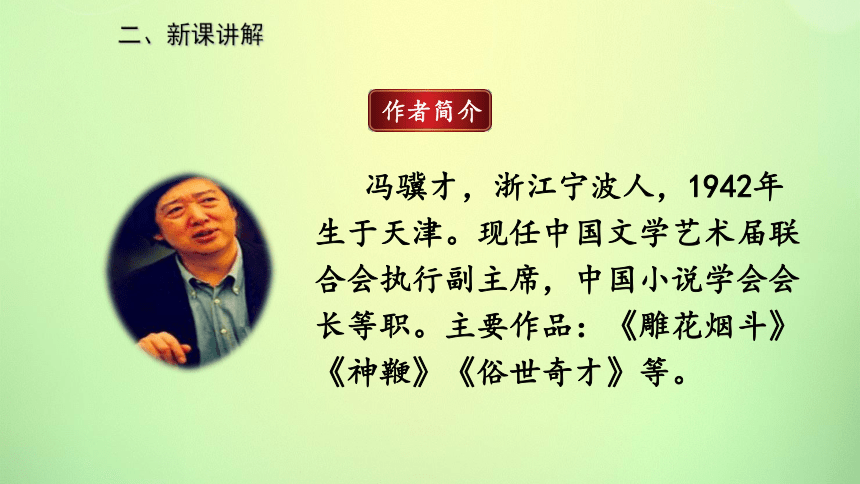 二、新课讲解

作者简介

冯骥才，浙江宁波人，1942年生于天津。现任中国文学艺术届联合会执行副主席，中国小说学会会长等职。主要作品：《雕花烟斗》《神鞭》《俗世奇才》等。